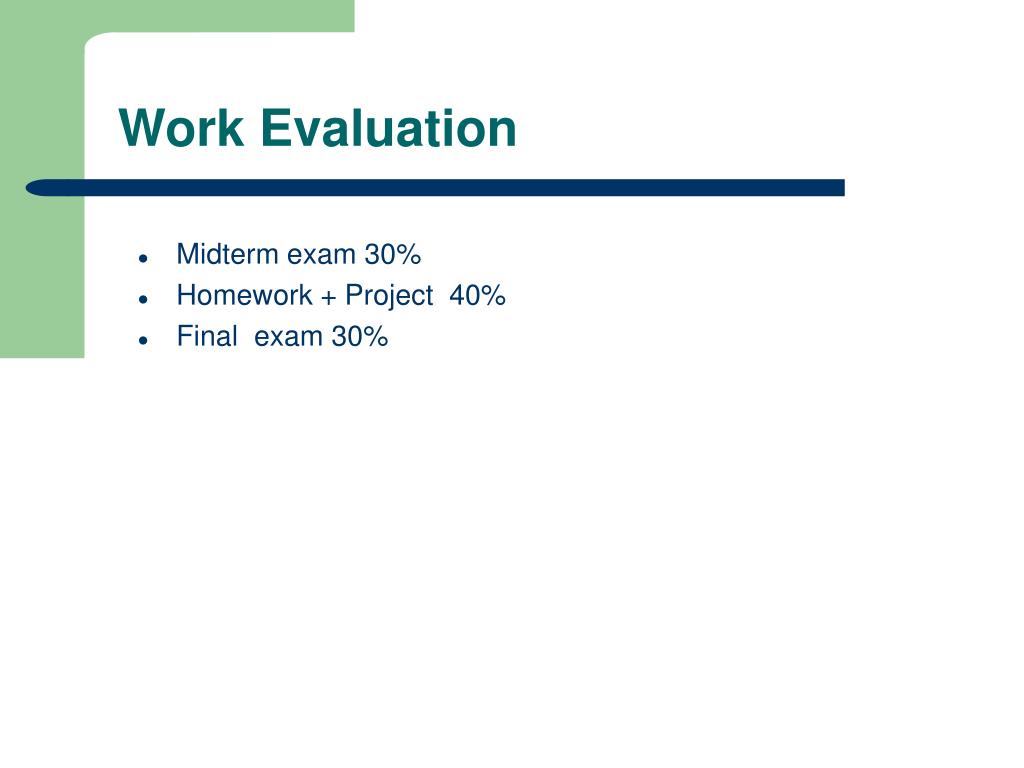 Work Evaluation

- Midterm exam 30%
- Homework + Project 40%
- Final exam 30%